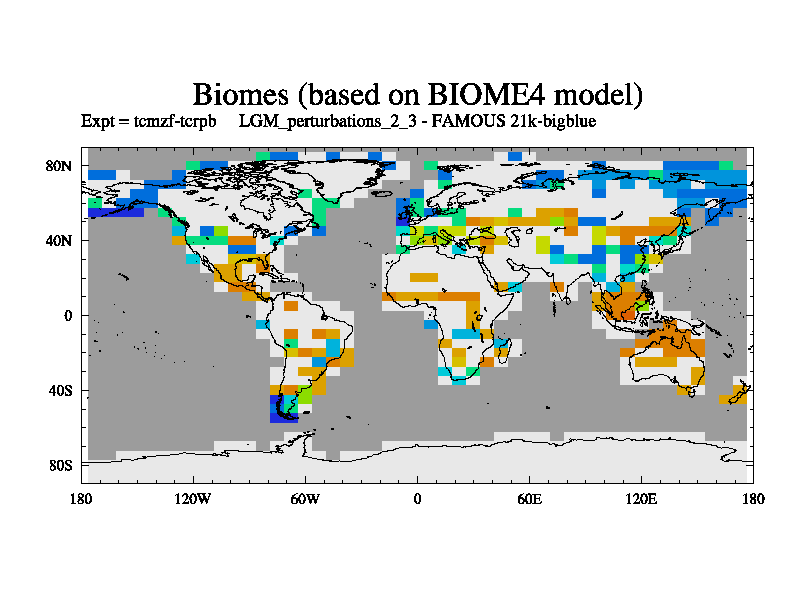 Biomes (based on BIOME4 model)
Expt = tcmzf-tcrpb LGM_perturbations_2_3 - FAMOUS 21k-bigblue

80N
40N
0
40S
80S

180 120W 60W 0 60E 120E 180